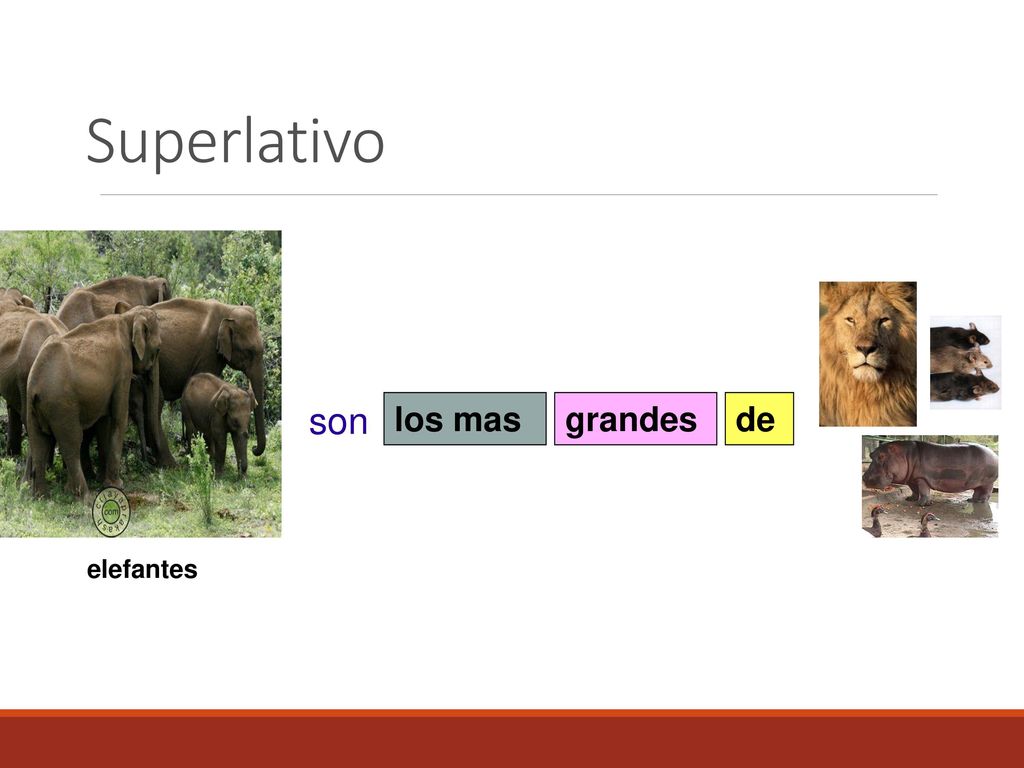 Superlativo

son los mas grandes de

elefantes